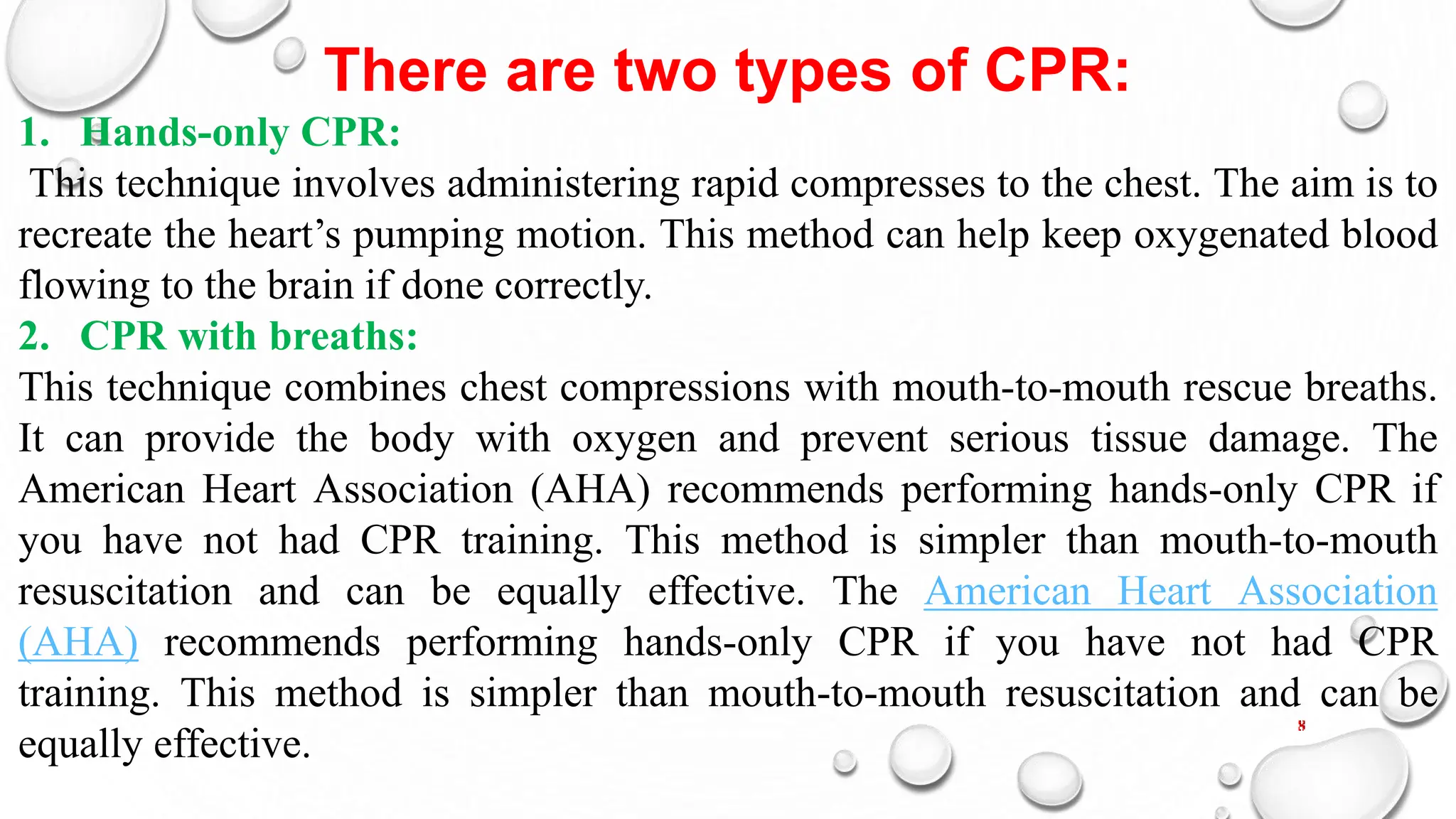 There are two types of CPR:

1. Hands-only CPR:

This technique involves administering rapid compresses to the chest. The aim is to recreate the heart’s pumping motion. This method can help keep oxygenated blood flowing to the brain if done correctly.

2. CPR with breaths:

This technique combines chest compressions with mouth-to-mouth rescue breaths. It can provide the body with oxygen and prevent serious tissue damage. The American Heart Association (AHA) recommends performing hands-only CPR if you have not had CPR training. This method is simpler than mouth-to-mouth resuscitation and can be equally effective. The American Heart Association (AHA) recommends performing hands-only CPR if you have not had CPR training. This method is simpler than mouth-to-mouth resuscitation and can be equally effective.

8